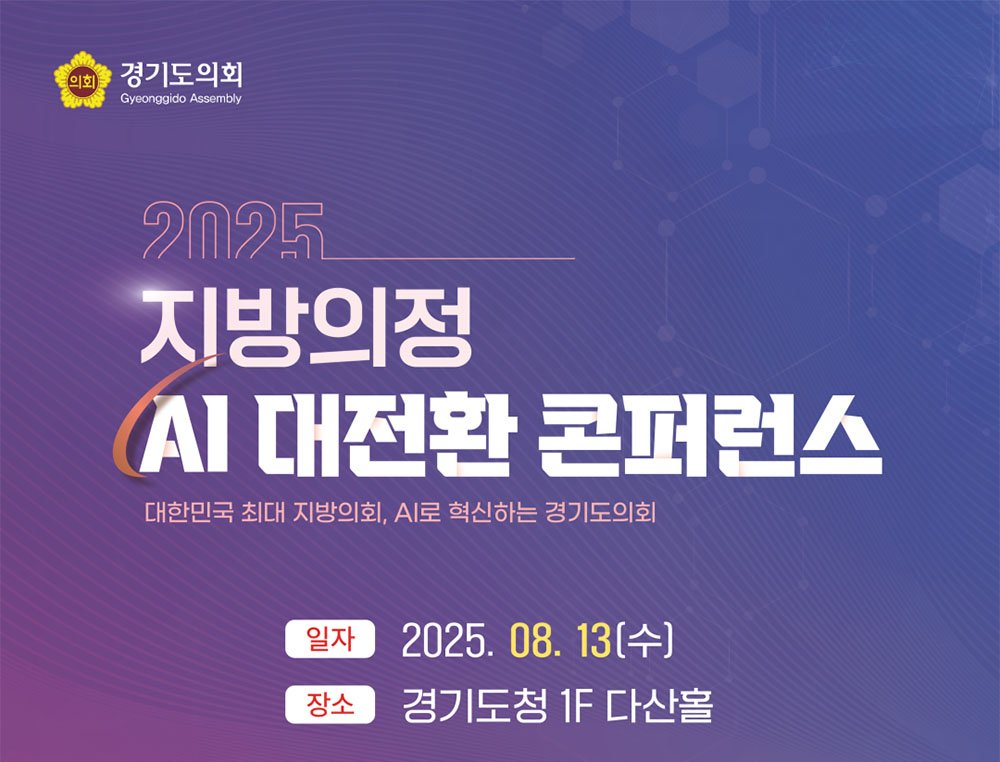 의회 경기도의회
Gyeonggido Assembly

2025
지방의정
AI 대전환 콘퍼런스
대한민국 최대 지방의회, AI로 혁신하는 경기도의회

일자 2025. 08. 13(수)
장소 경기도청 1F 다산홀